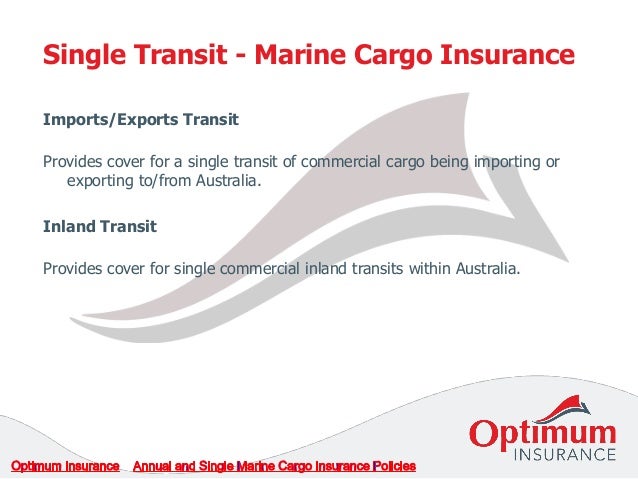 Single Transit - Marine Cargo Insurance

Imports/Exports Transit

Provides cover for a single transit of commercial cargo being importing or exporting to/from Australia.

Inland Transit

Provides cover for single commercial inland transits within Australia.

Optimum INSURANCE

Optimum Insurance Annual and Single Marine Cargo Insurance Policies